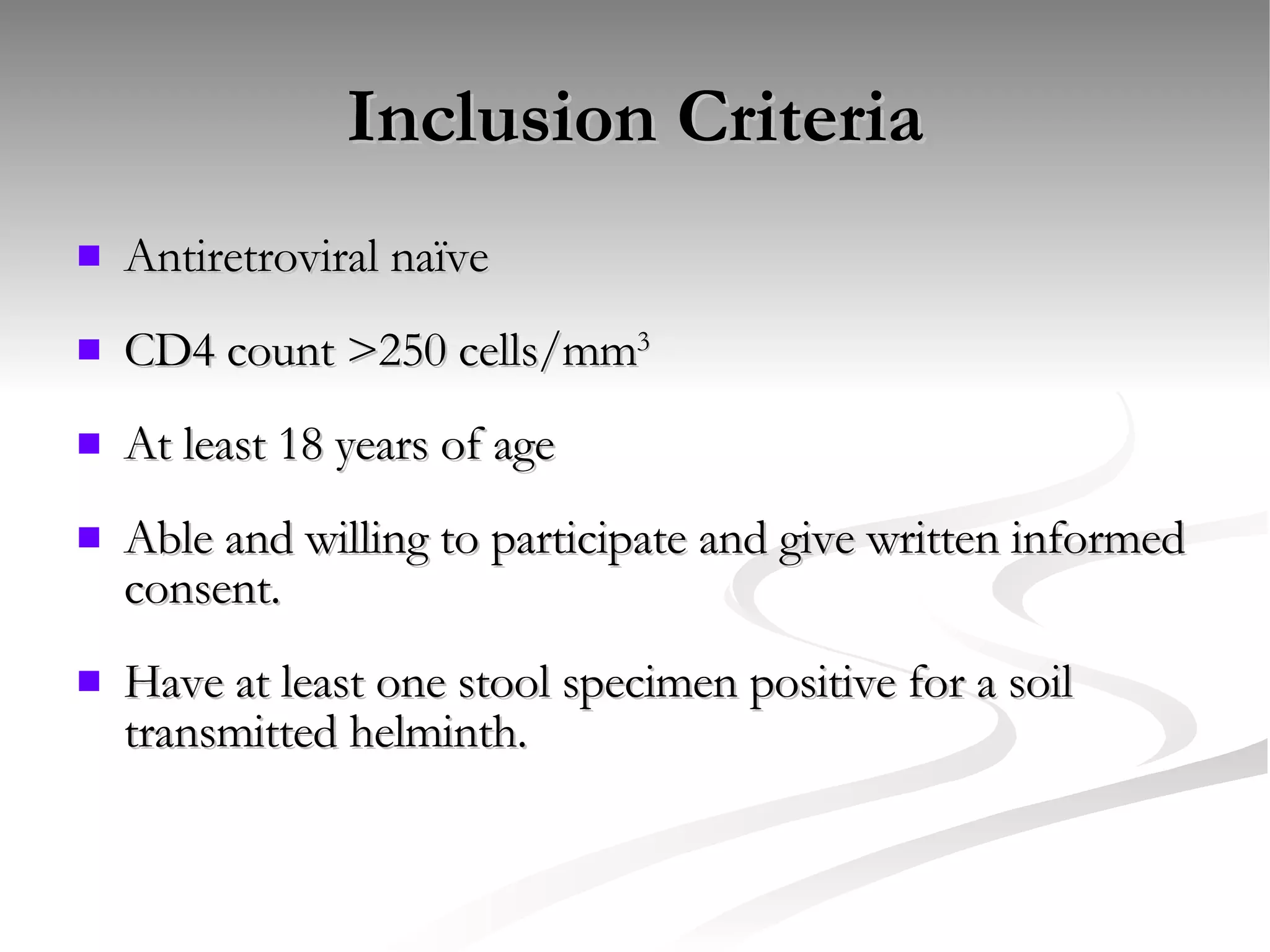 Inclusion Criteria

Antiretroviral naïve

CD4 count >250 cells/mm$^3$

At least 18 years of age

Able and willing to participate and give written informed consent.

Have at least one stool specimen positive for a soil transmitted helminth.